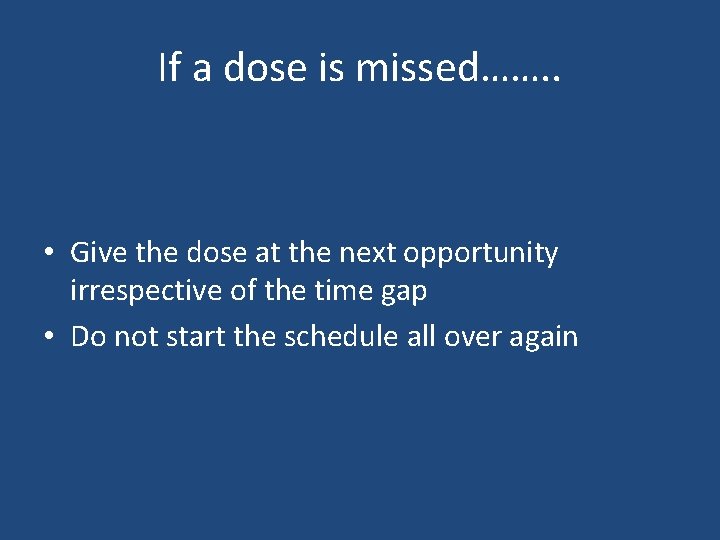 If a dose is missed……..

• Give the dose at the next opportunity irrespective of the time gap
• Do not start the schedule all over again